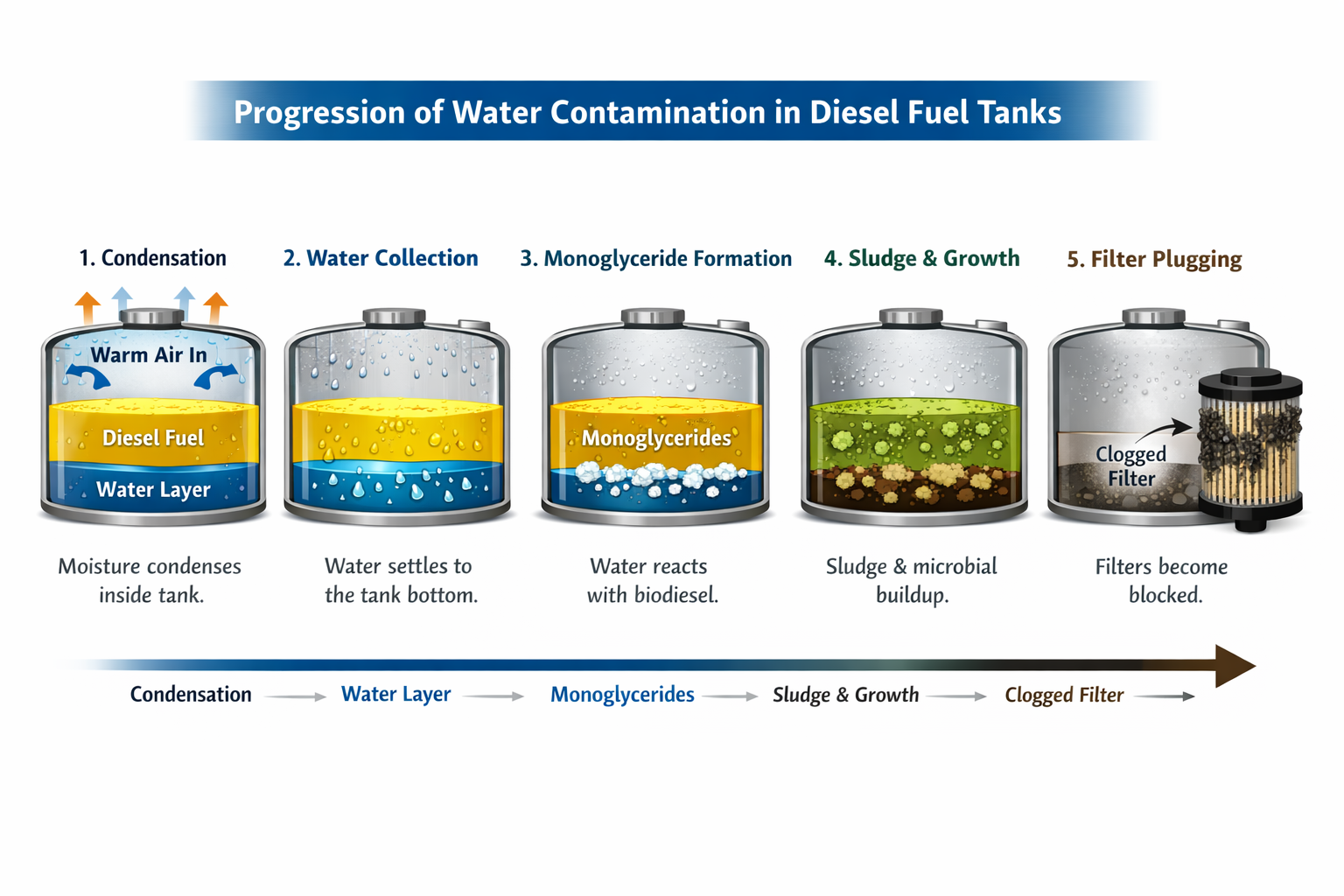 Progression of Water Contamination in Diesel Fuel Tanks

1. Condensation

Warm Air In

Diesel Fuel

Water Layer

Moisture condenses inside tank.

2. Water Collection

Water settles to the tank bottom.

3. Monoglyceride Formation

Monoglycerides

Water reacts with biodiesel.

4. Sludge & Growth

Sludge & microbial buildup.

5. Filter Plugging

Clogged Filter

Filters become blocked.

Condensation → Water Layer → Monoglycerides → Sludge & Growth → Clogged Filter →